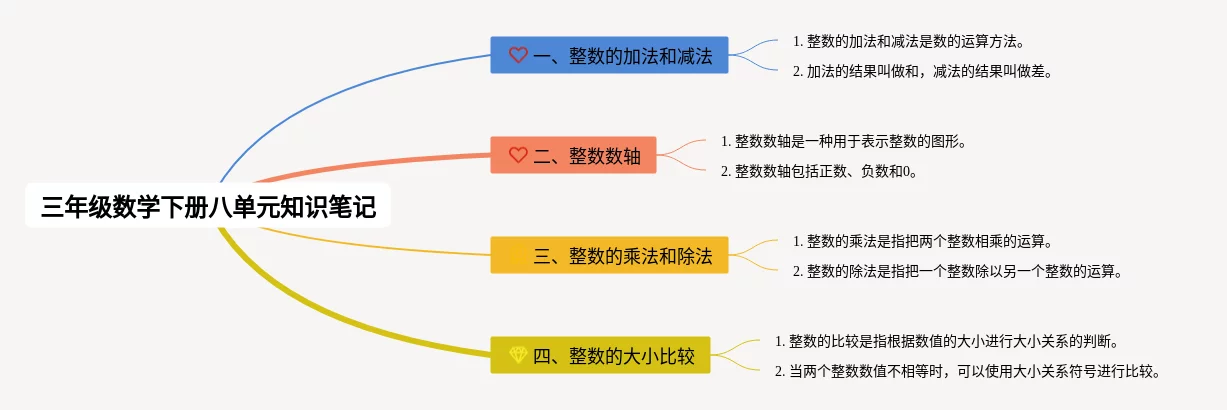 三年级数学下册八单元知识笔记

一、整数的加法和减法

1. 整数的加法和减法是数的运算方法。

2. 加法的结果叫做和，减法的结果叫做差。

二、整数数轴

1. 整数数轴是一种用于表示整数的图形。

2. 整数数轴包括正数、负数和0。

三、整数的乘法和除法

1. 整数的乘法是指把两个整数相乘的运算。

2. 整数的除法是指把一个整数除以另一个整数的运算。

四、整数的大小比较

1. 整数的比较是指根据数值的大小进行大小关系的判断。

2. 当两个整数数值不相等时，可以使用大小关系符号进行比较。